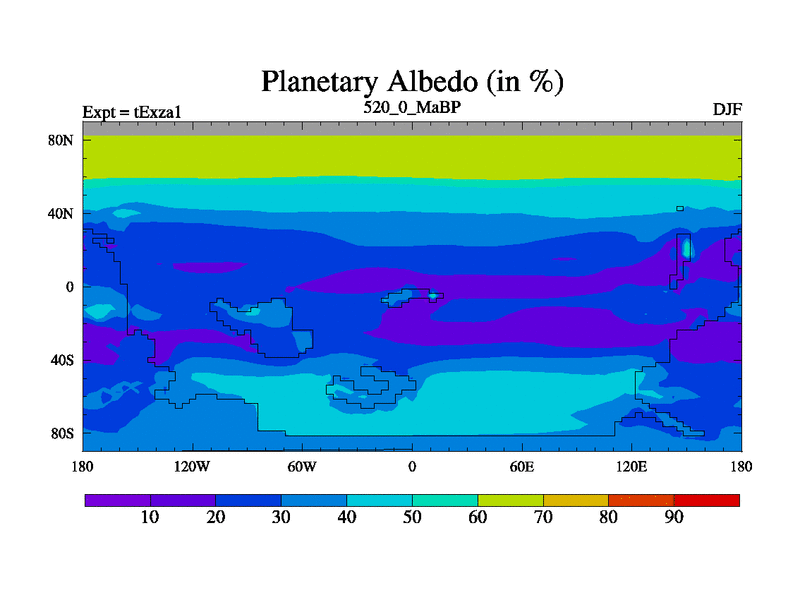 Planetary Albedo (in %)

Expt = tExza1

520_0_MaBP

DJF

80N
40N
0
40S
80S

180
120W
60W
0
60E
120E
180

10
20
30
40
50
60
70
80
90